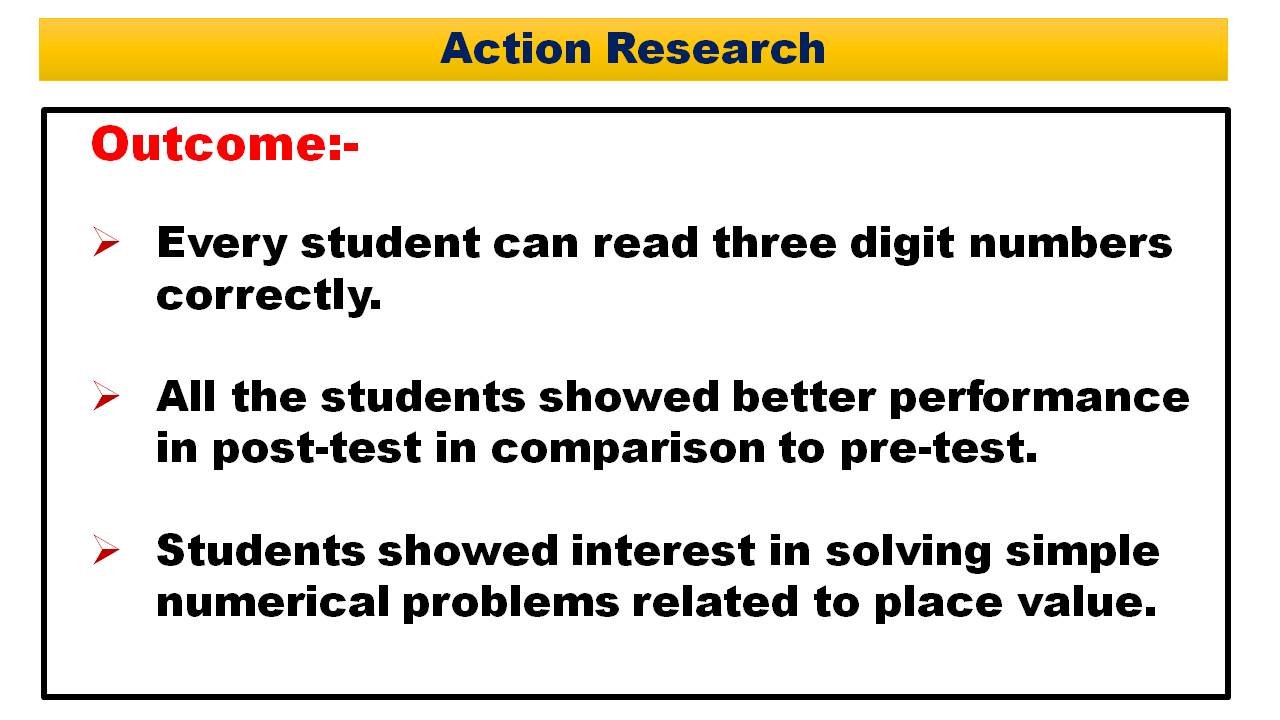 Action Research

Outcome:-

➢ Every student can read three digit numbers correctly.

➢ All the students showed better performance in post-test in comparison to pre-test.

➢ Students showed interest in solving simple numerical problems related to place value.